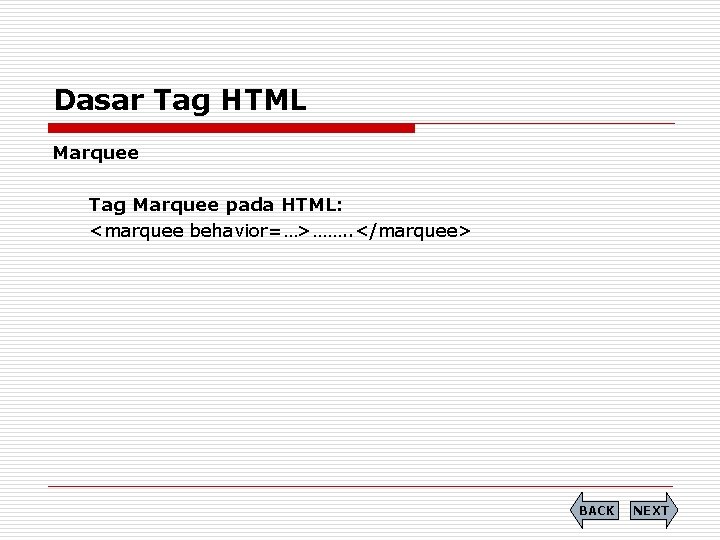 Dasar Tag HTML

Marquee

Tag Marquee pada HTML:
<marquee behavior=…>……..</marquee>

BACK NEXT